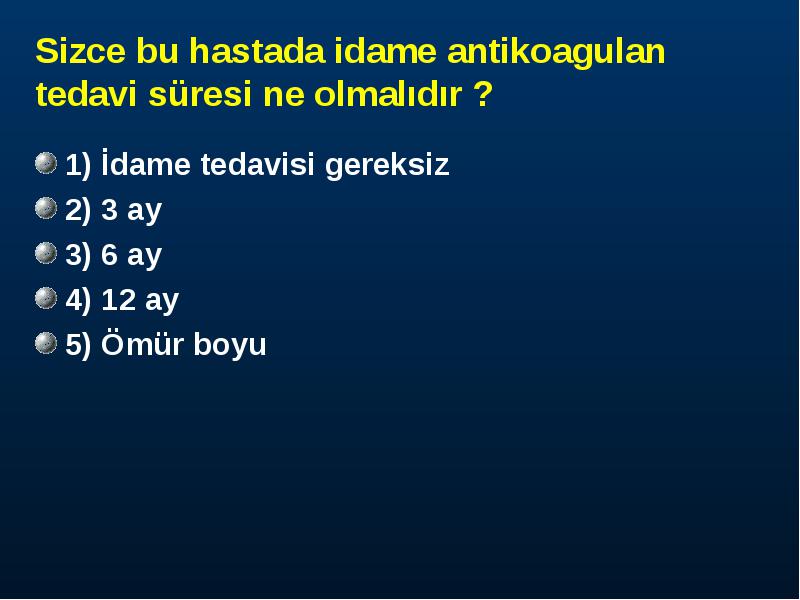 Sizce bu hastada idame antikoagulan tedavi süresi ne olmalıdır ?

1) İdame tedavisi gereksiz
2) 3 ay
3) 6 ay
4) 12 ay
5) Ömür boyu